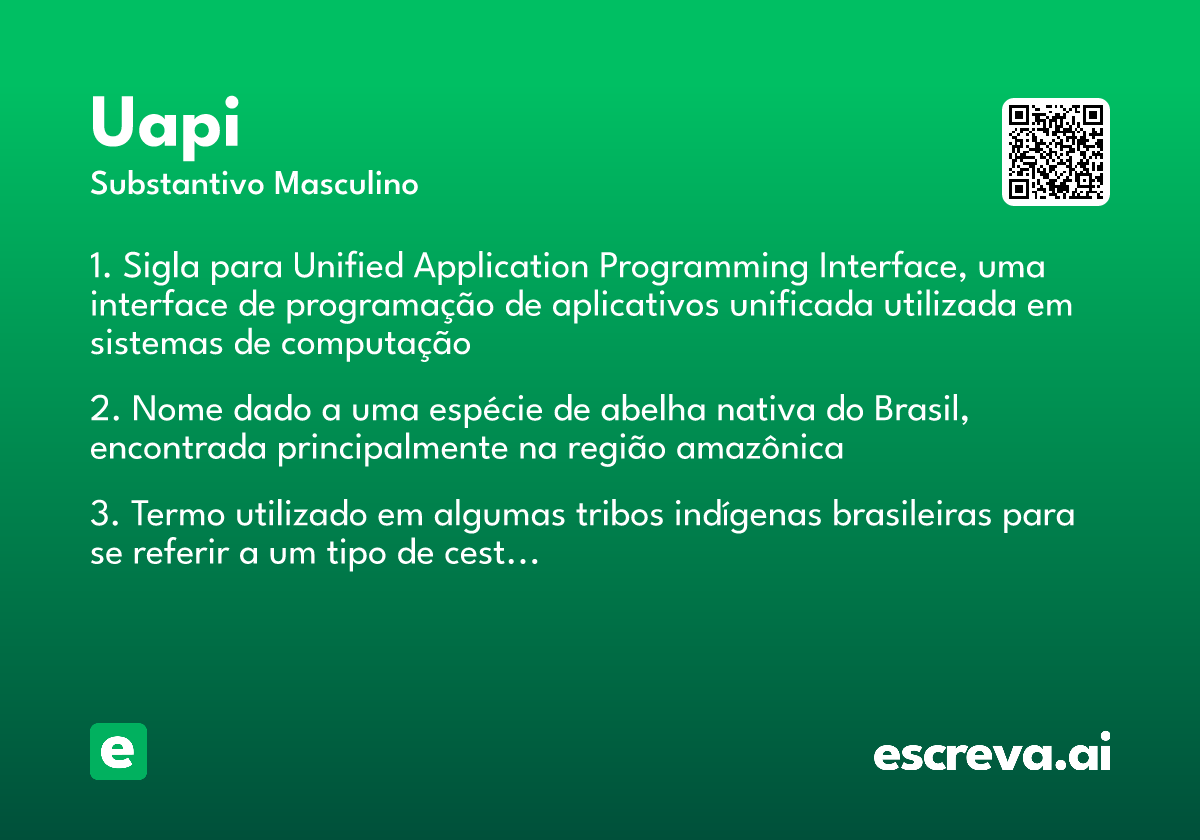 Uapi

Substantivo Masculino

1. Sigla para Unified Application Programming Interface, uma interface de programação de aplicativos unificada utilizada em sistemas de computação

2. Nome dado a uma espécie de abelha nativa do Brasil, encontrada principalmente na região amazônica

3. Termo utilizado em algumas tribos indígenas brasileiras para se referir a um tipo de cest...

e

escreva.ai